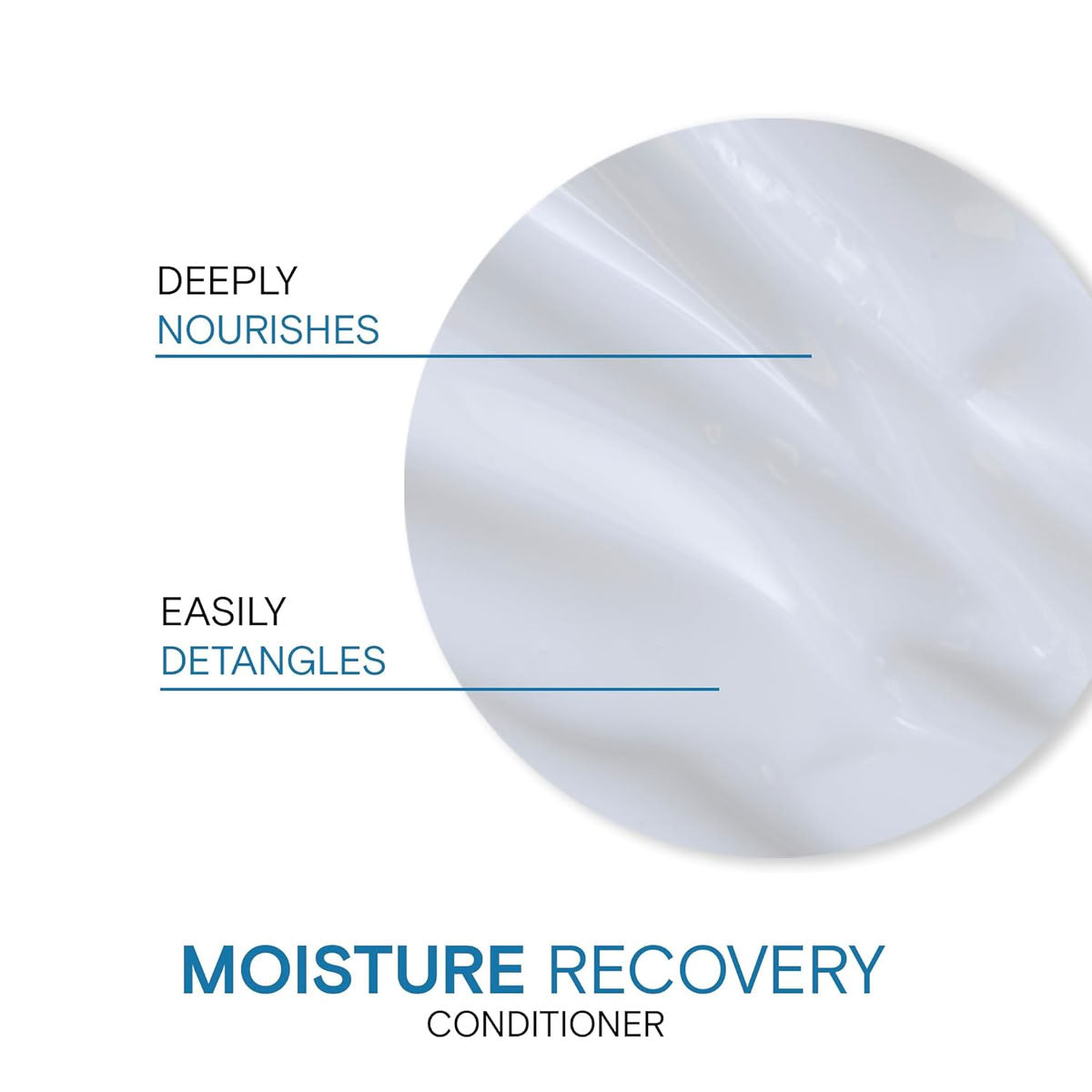 DEEPLY
NOURISHES

EASILY
DETANGLES

MOISTURE RECOVERY
CONDITIONER